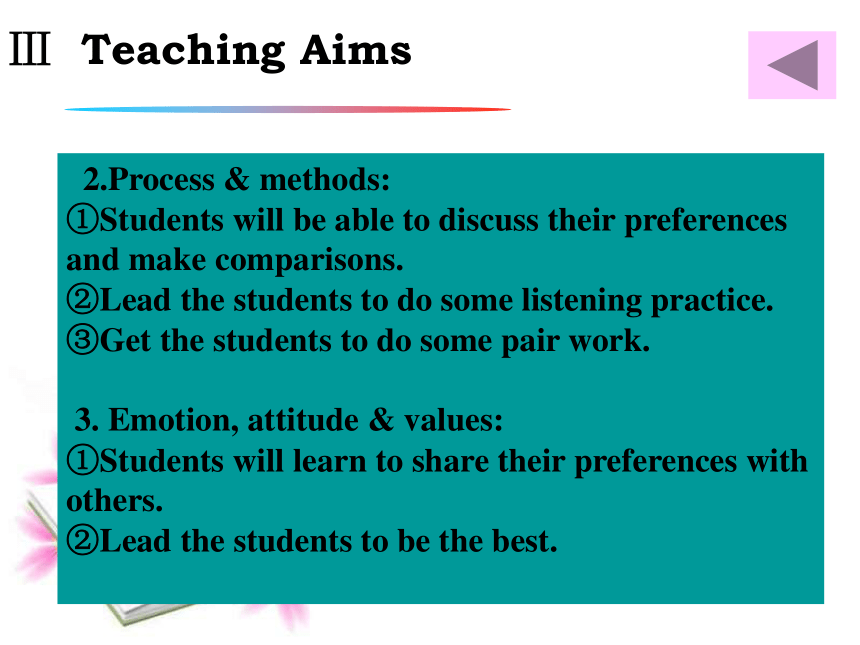 Ⅲ Teaching Aims

2.Process & methods:
①Students will be able to discuss their preferences and make comparisons.
②Lead the students to do some listening practice.
③Get the students to do some pair work.

3. Emotion, attitude & values:
①Students will learn to share their preferences with others.
②Lead the students to be the best.